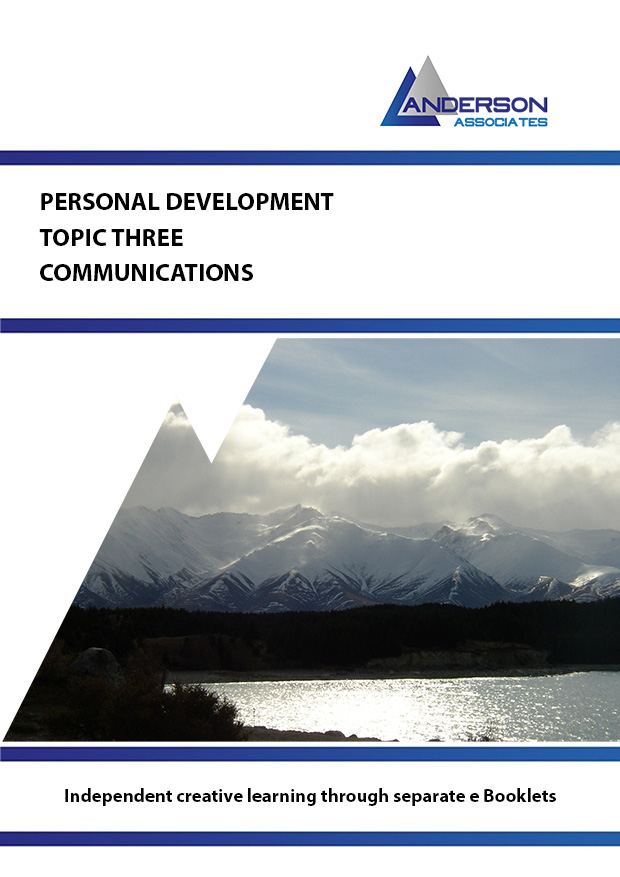 ANDERSON
ASSOCIATES

PERSONAL DEVELOPMENT
TOPIC THREE
COMMUNICATIONS

Independent creative learning through separate e Booklets